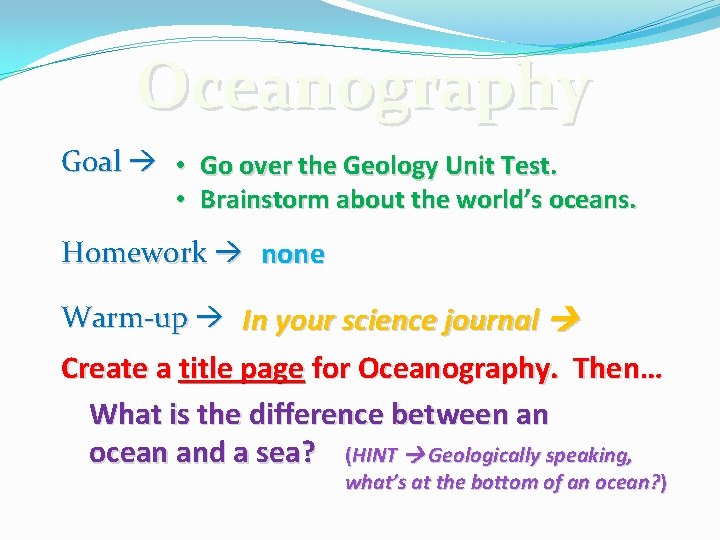 Oceanography

Goal → • Go over the Geology Unit Test.
• Brainstorm about the world's oceans.

Homework → none

Warm-up → In your science journal →

Create a title page for Oceanography. Then…

What is the difference between an ocean and a sea? (HINT → Geologically speaking, what's at the bottom of an ocean?)